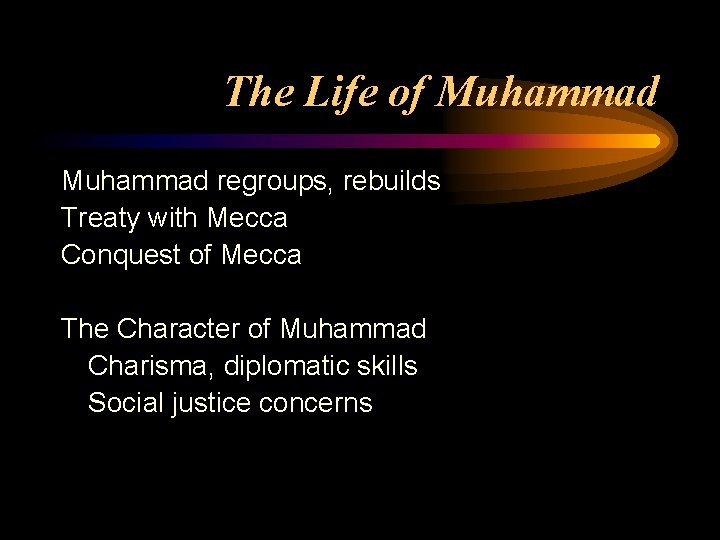 The Life of Muhammad

Muhammad regroups, rebuilds
Treaty with Mecca
Conquest of Mecca

The Character of Muhammad
Charisma, diplomatic skills
Social justice concerns